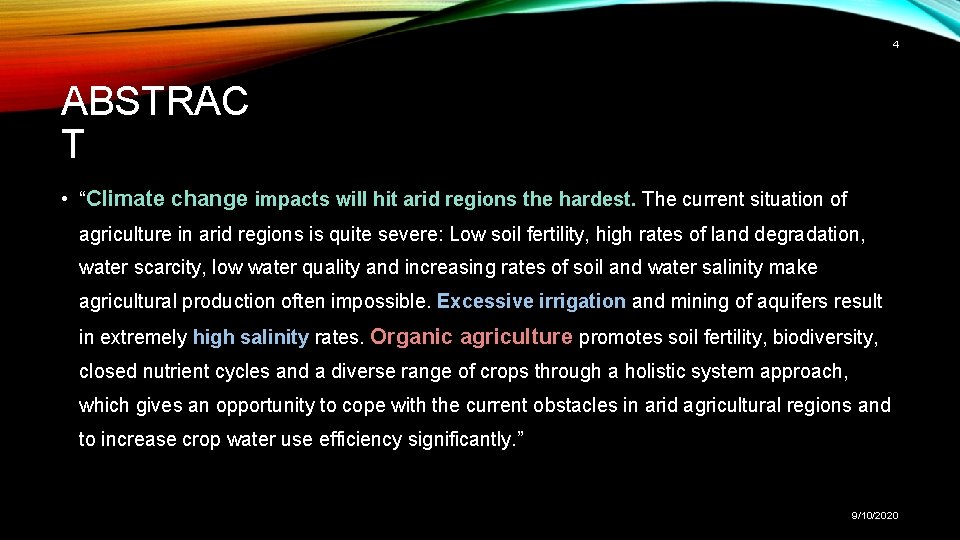 4

ABSTRAC
T

• “Climate change impacts will hit arid regions the hardest. The current situation of agriculture in arid regions is quite severe: Low soil fertility, high rates of land degradation, water scarcity, low water quality and increasing rates of soil and water salinity make agricultural production often impossible. Excessive irrigation and mining of aquifers result in extremely high salinity rates. Organic agriculture promotes soil fertility, biodiversity, closed nutrient cycles and a diverse range of crops through a holistic system approach, which gives an opportunity to cope with the current obstacles in arid agricultural regions and to increase crop water use efficiency significantly.”

9/10/2020